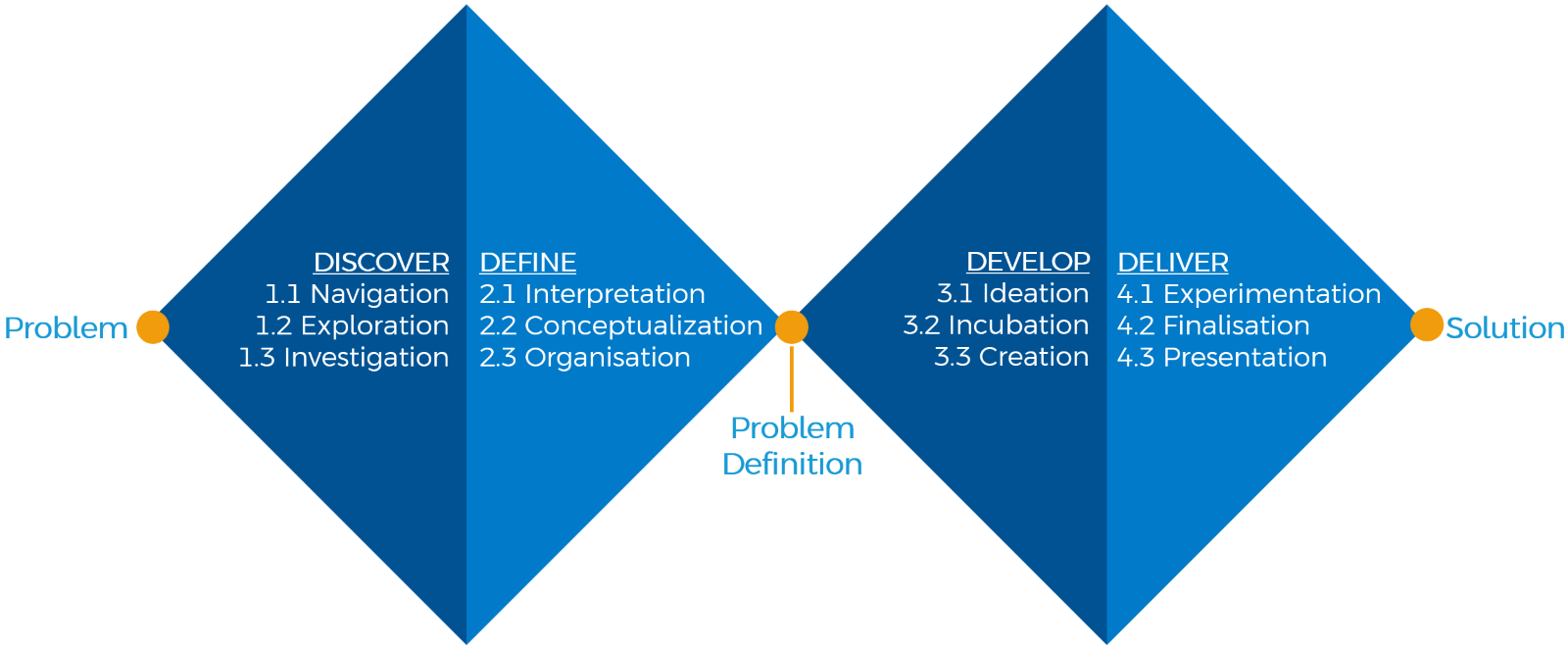 Problem

DISCOVER
1.1 Navigation
1.2 Exploration
1.3 Investigation

DEFINE
2.1 Interpretation
2.2 Conceptualization
2.3 Organisation

Problem Definition

DEVELOP
3.1 Ideation
3.2 Incubation
3.3 Creation

DELIVER
4.1 Experimentation
4.2 Finalisation
4.3 Presentation

Solution